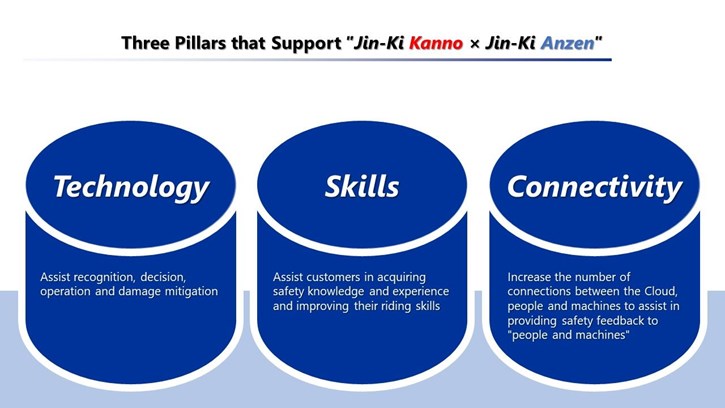 Three Pillars that Support "Jin-Ki Kanno × Jin-Ki Anzen"

Technology

Assist recognition, decision, operation and damage mitigation

Skills

Assist customers in acquiring safety knowledge and experience and improving their riding skills

Connectivity

Increase the number of connections between the Cloud, people and machines to assist in providing safety feedback to "people and machines"